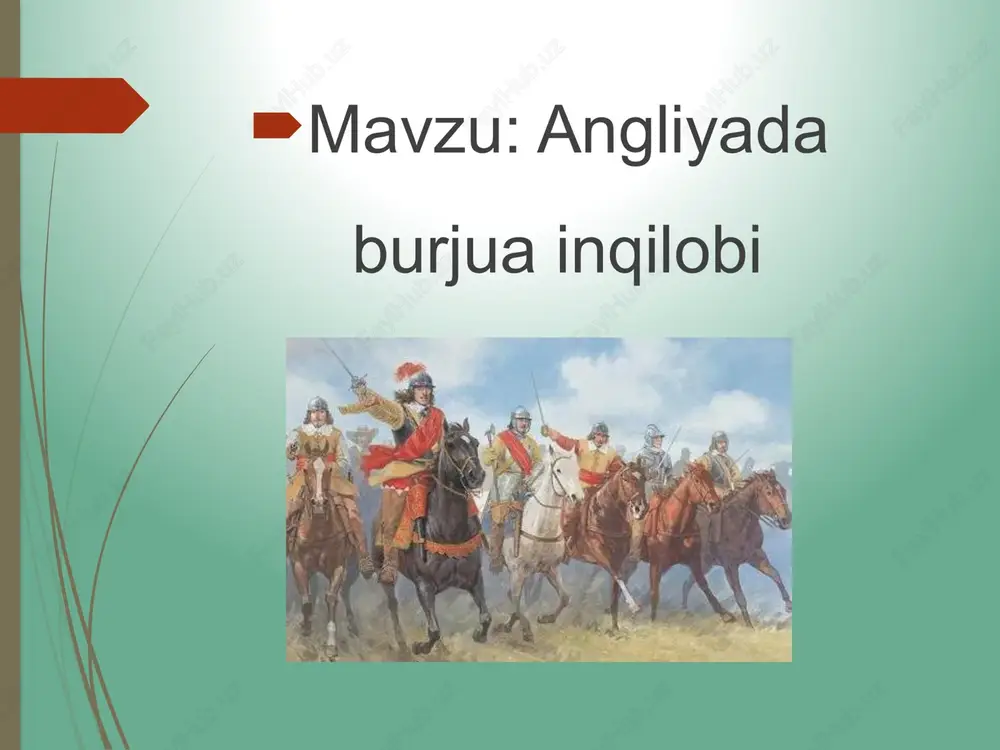 Mavzu: Angliyada burjua inqilobi